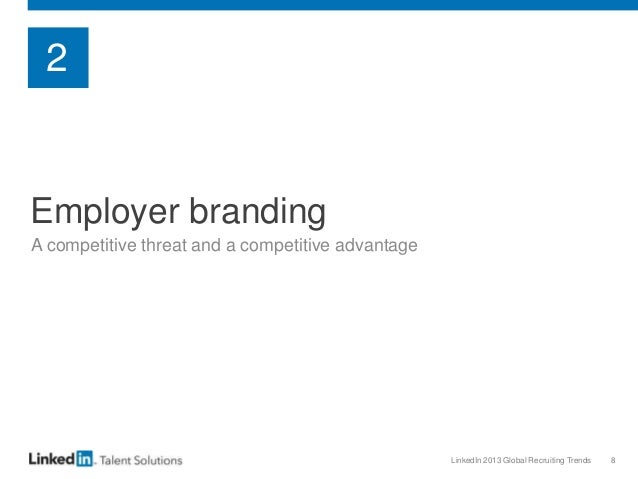 2

Employer branding

A competitive threat and a competitive advantage

LinkedIn. Talent Solutions

LinkedIn 2013 Global Recruiting Trends 8